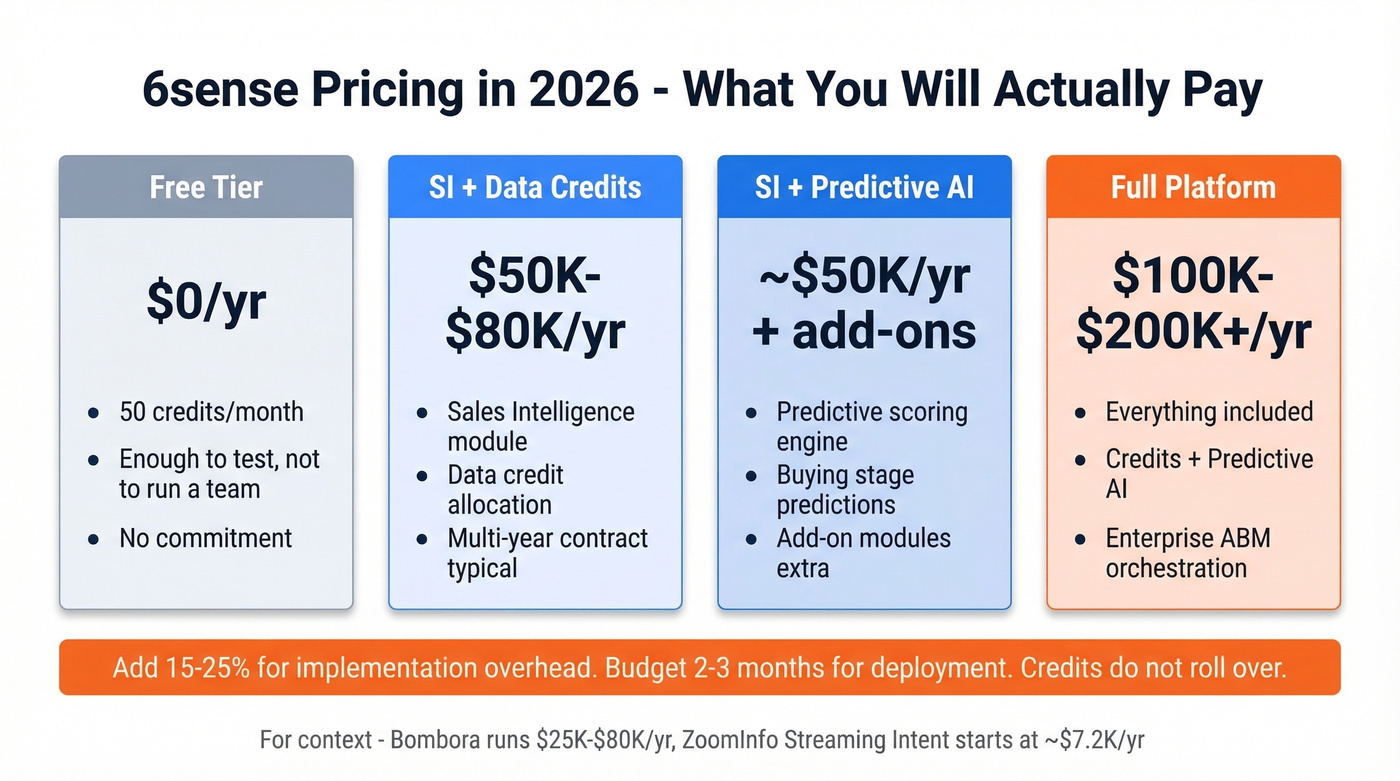 6sense Pricing in 2026 - What You Will Actually Pay

Free Tier

\$0/yr

- 50 credits/month
- Enough to test, not to run a team
- No commitment

SI + Data Credits

\$50K-\$80K/yr

- Sales Intelligence module
- Data credit allocation
- Multi-year contract typical

SI + Predictive AI

~\$50K/yr + add-ons

- Predictive scoring engine
- Buying stage predictions
- Add-on modules extra

Full Platform

\$100K-\$200K+/yr

- Everything included
- Credits + Predictive AI
- Enterprise ABM orchestration

Add 15-25% for implementation overhead. Budget 2-3 months for deployment. Credits do not roll over.

For context - Bombora runs \$25K-\$80K/yr, ZoomInfo Streaming Intent starts at ~\$7.2K/yr